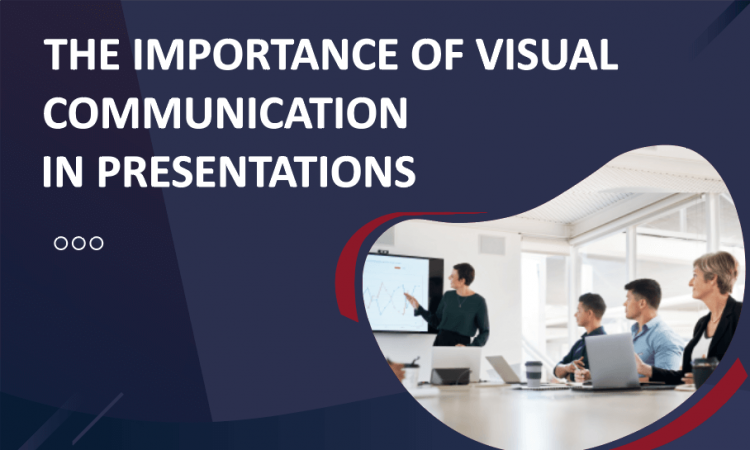 THE IMPORTANCE OF VISUAL COMMUNICATION IN PRESENTATIONS